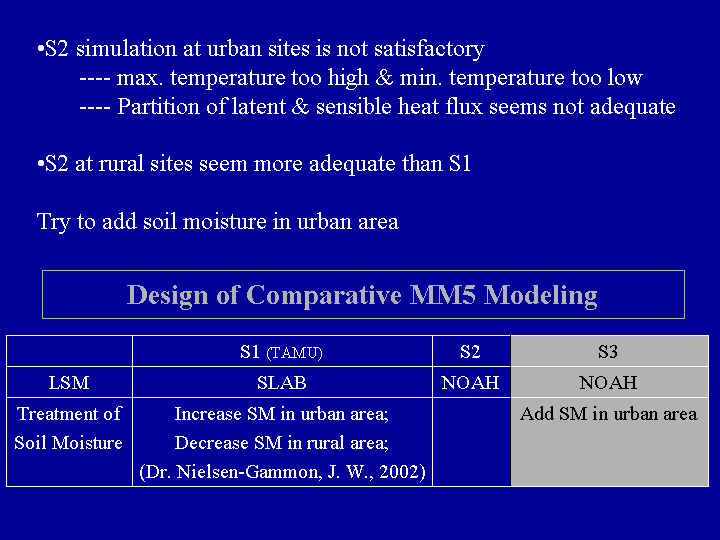 •S2 simulation at urban sites is not satisfactory
---- max. temperature too high & min. temperature too low
---- Partition of latent & sensible heat flux seems not adequate

•S2 at rural sites seem more adequate than S1

Try to add soil moisture in urban area

Design of Comparative MM5 Modeling

| | S1 (TAMU) | S2 | S3 |
|---|---|---|---|
| LSM | SLAB | NOAH | NOAH |
| Treatment of Soil Moisture | Increase SM in urban area; Decrease SM in rural area; (Dr. Nielsen-Gammon, J. W., 2002) | | Add SM in urban area |